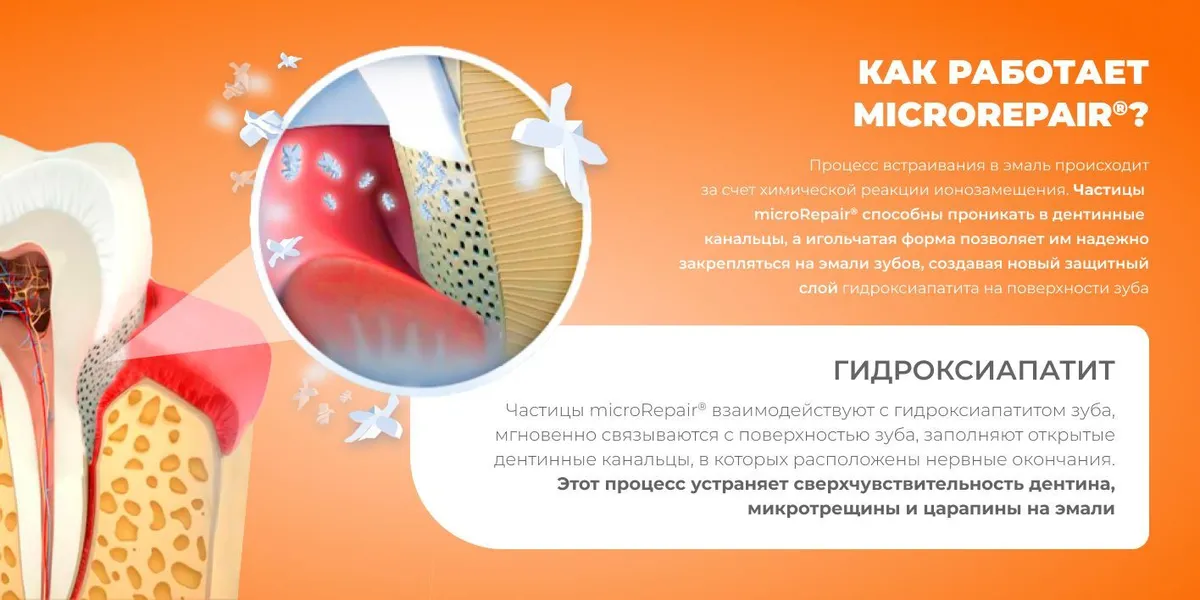 КАК РАБОТАЕТ MICROREPAIR®?

Процесс встраивания в эмаль происходит за счет химической реакции ионозамещения. Частицы microRepair® способны проникать в дентинные канальцы, а игольчатая форма позволяет им надежно закрепляться на эмали зубов, создавая новый защитный слой гидроксиапатита на поверхности зуба

ГИДРОКСИАПАТИТ

Частицы microRepair® взаимодействуют с гидроксиапатитом зуба, мгновенно связываются с поверхностью зуба, заполняют открытые дентинные канальцы, в которых расположены нервные окончания. Этот процесс устраняет сверхчувствительность дентина, микротрещины и царапины на эмали